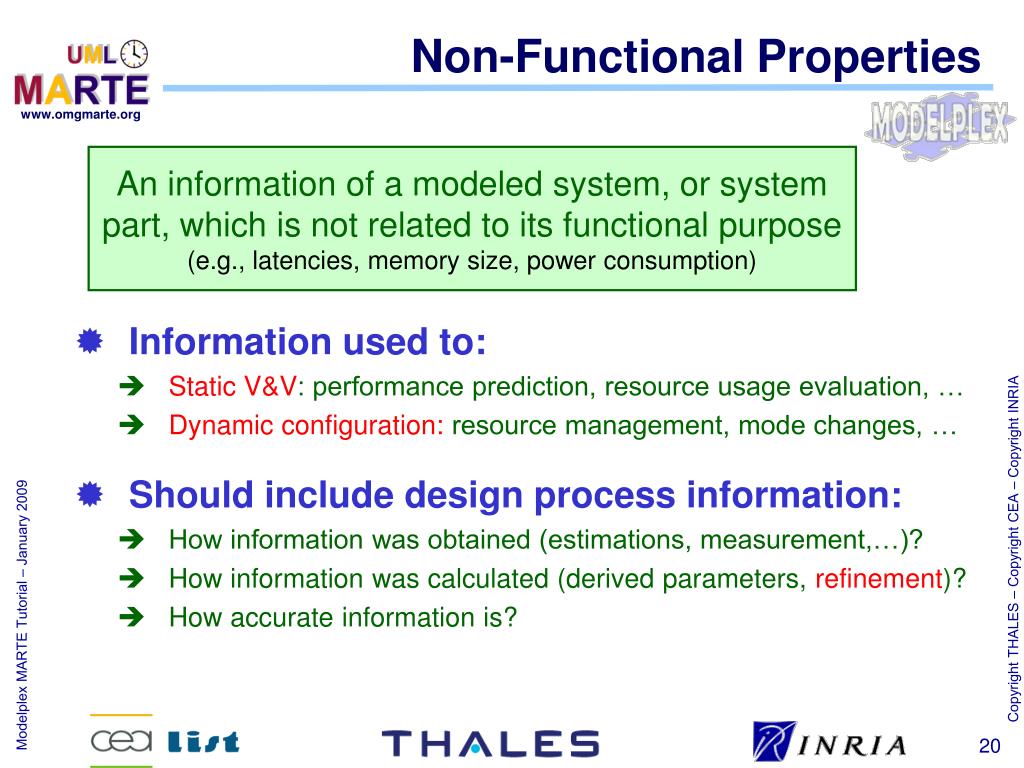 UML
MARTE
www.omgmarte.org

Non-Functional Properties

MODELPLEX

An information of a modeled system, or system part, which is not related to its functional purpose
(e.g., latencies, memory size, power consumption)

Information used to:
Static V&V: performance prediction, resource usage evaluation, …
Dynamic configuration: resource management, mode changes, …

Should include design process information:
How information was obtained (estimations, measurement,…)?
How information was calculated (derived parameters, refinement)?
How accurate information is?

Modelplex MARTE Tutorial – January 2009

Copyright THALES – Copyright CEA – Copyright INRIA

cea list THALES INRIA

20